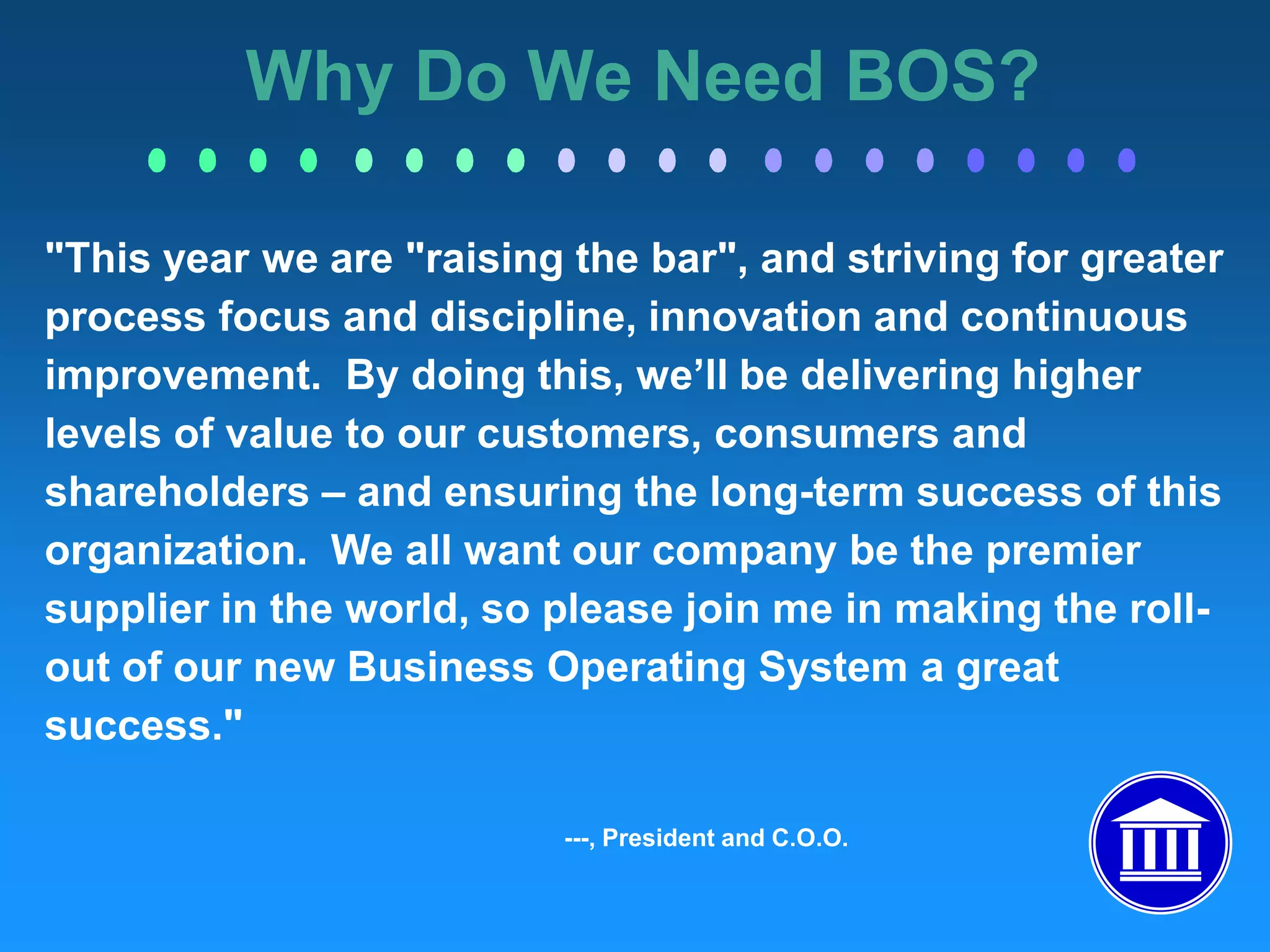 Why Do We Need BOS?

"This year we are "raising the bar", and striving for greater process focus and discipline, innovation and continuous improvement. By doing this, we'll be delivering higher levels of value to our customers, consumers and shareholders – and ensuring the long-term success of this organization. We all want our company be the premier supplier in the world, so please join me in making the roll-out of our new Business Operating System a great success."

---, President and C.O.O.